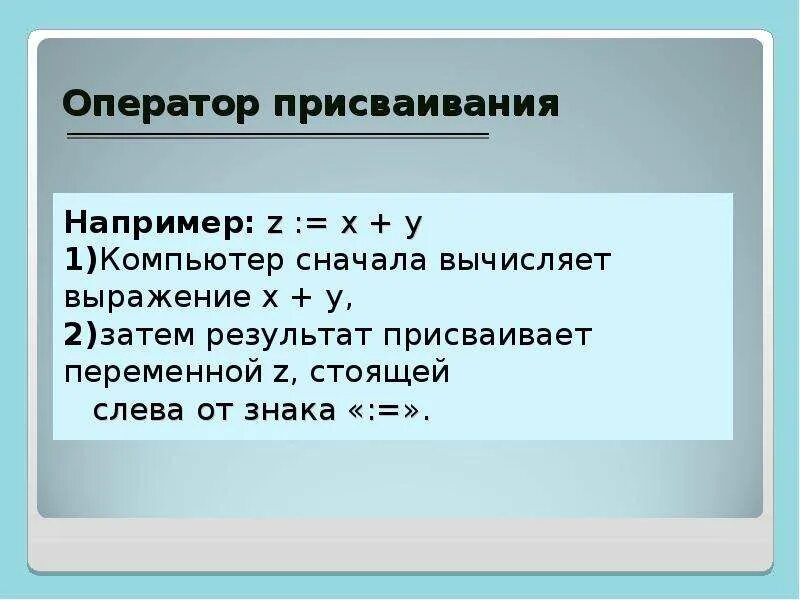 Оператор присваивания

Например: z := x + y
1)Компьютер сначала вычисляет выражение x + y,
2)затем результат присваивает переменной z, стоящей слева от знака «:=».